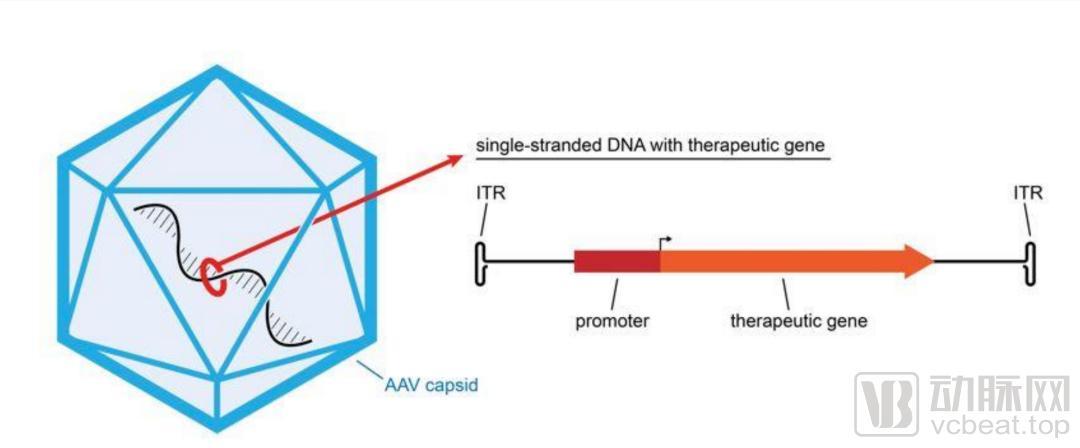 single-stranded DNA with therapeutic gene

ITR

ITR

promoter

therapeutic gene

AAV capsid

动脉网
vcbeat.top